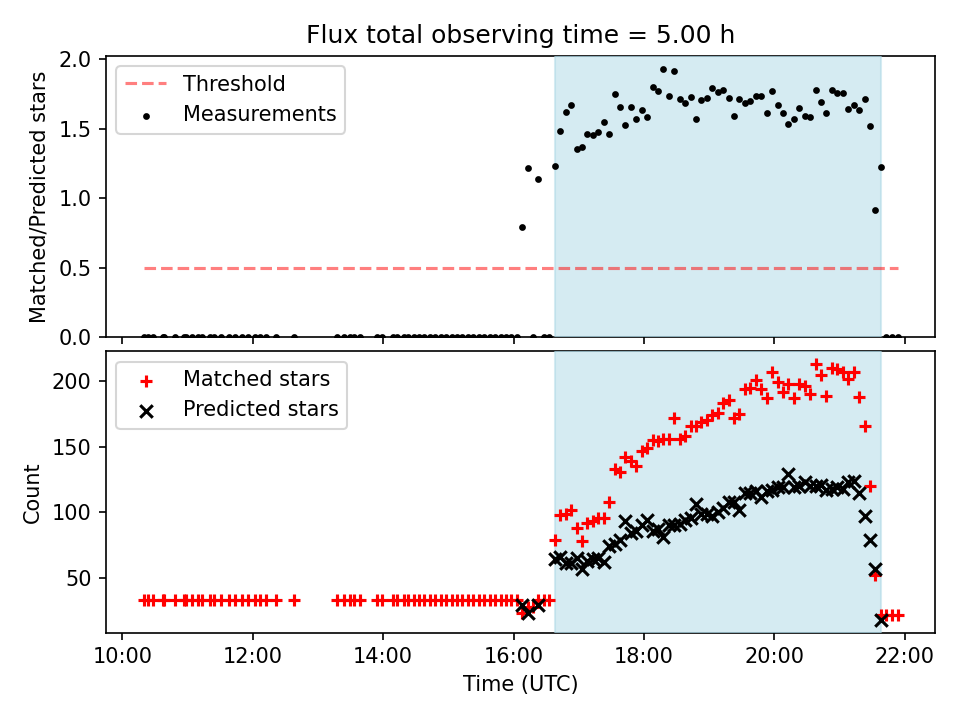 Flux total observing time = 5.00 h

Threshold
Measurements

Matched/Predicted stars

2.0
1.5
1.0
0.5
0.0

Matched stars
Predicted stars

Count

200
150
100
50

10:00
12:00
14:00
16:00
18:00
20:00
22:00

Time (UTC)